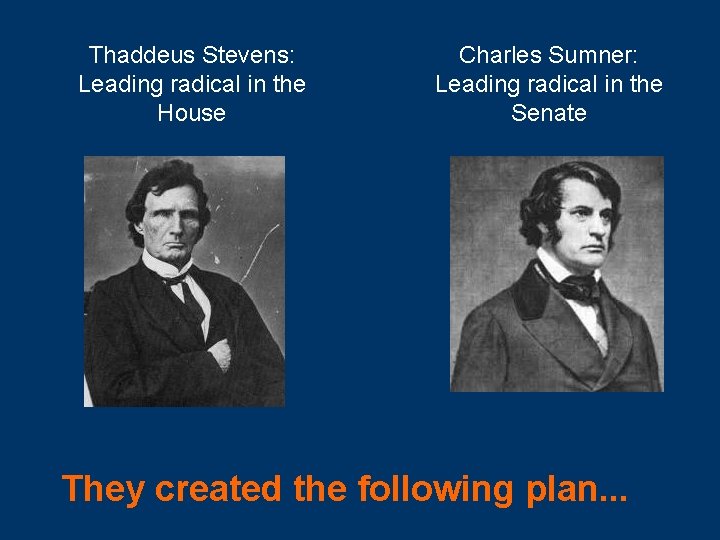 Thaddeus Stevens: Leading radical in the House

Charles Sumner: Leading radical in the Senate

They created the following plan...